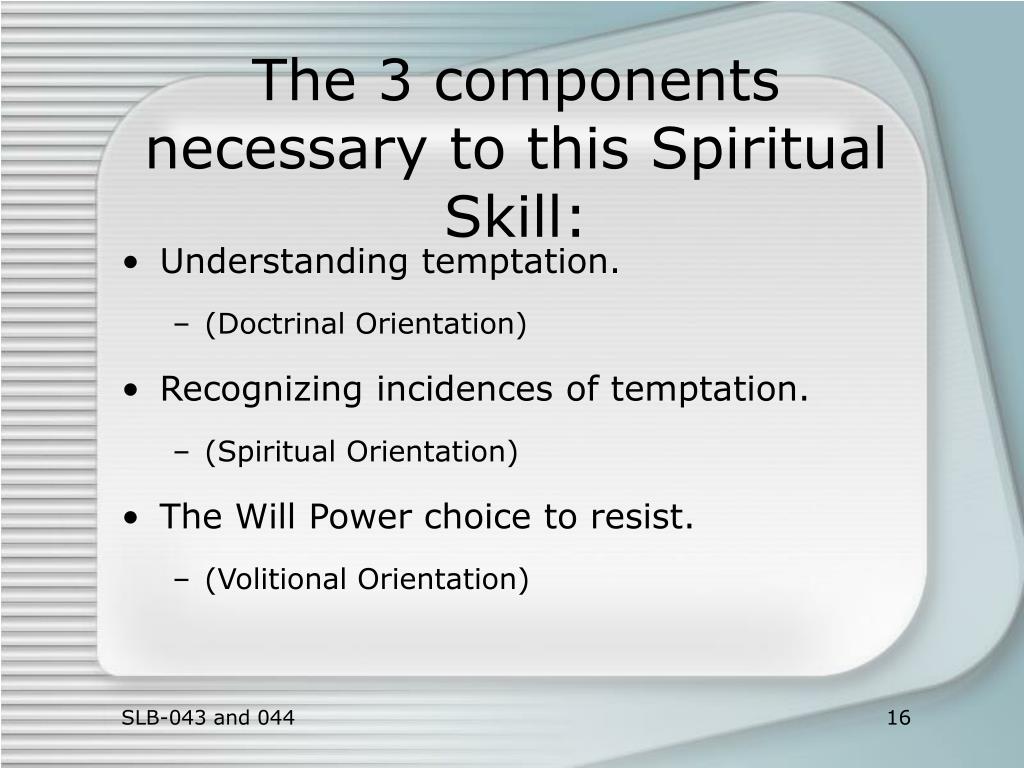 The 3 components necessary to this Spiritual Skill:

• Understanding temptation.
– (Doctrinal Orientation)
• Recognizing incidences of temptation.
– (Spiritual Orientation)
• The Will Power choice to resist.
– (Volitional Orientation)

SLB-043 and 044

16